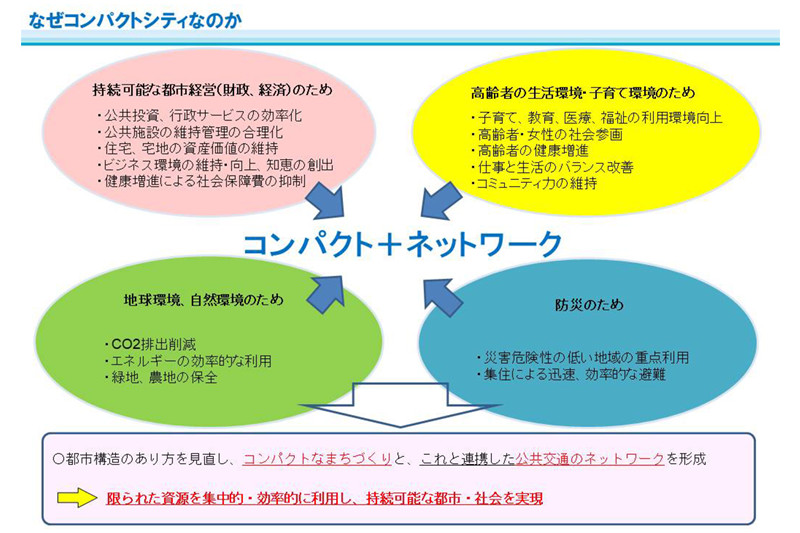 なぜコンパクトシティなのか

持続可能な都市経営(財政、経済)のため

・公共投資、行政サービスの効率化
・公共施設の維持管理の合理化
・住宅、宅地の資産価値の維持
・ビジネス環境の維持・向上、知恵の創出
・健康増進による社会保障費の抑制

高齢者の生活環境・子育て環境のため

・子育て、教育、医療、福祉の利用環境向上
・高齢者・女性の社会参画
・高齢者の健康増進
・仕事と生活のバランス改善
・コミュニティ力の維持

コンパクト＋ネットワーク

地球環境、自然環境のため

・CO2排出削減
・エネルギーの効率的な利用
・緑地、農地の保全

防災のため

・災害危険性の低い地域の重点利用
・集住による迅速、効率的な避難

○都市構造のあり方を見直し、コンパクトなまちづくりと、これと連携した公共交通のネットワークを形成

限られた資源を集中的・効率的に利用し、持続可能な都市・社会を実現